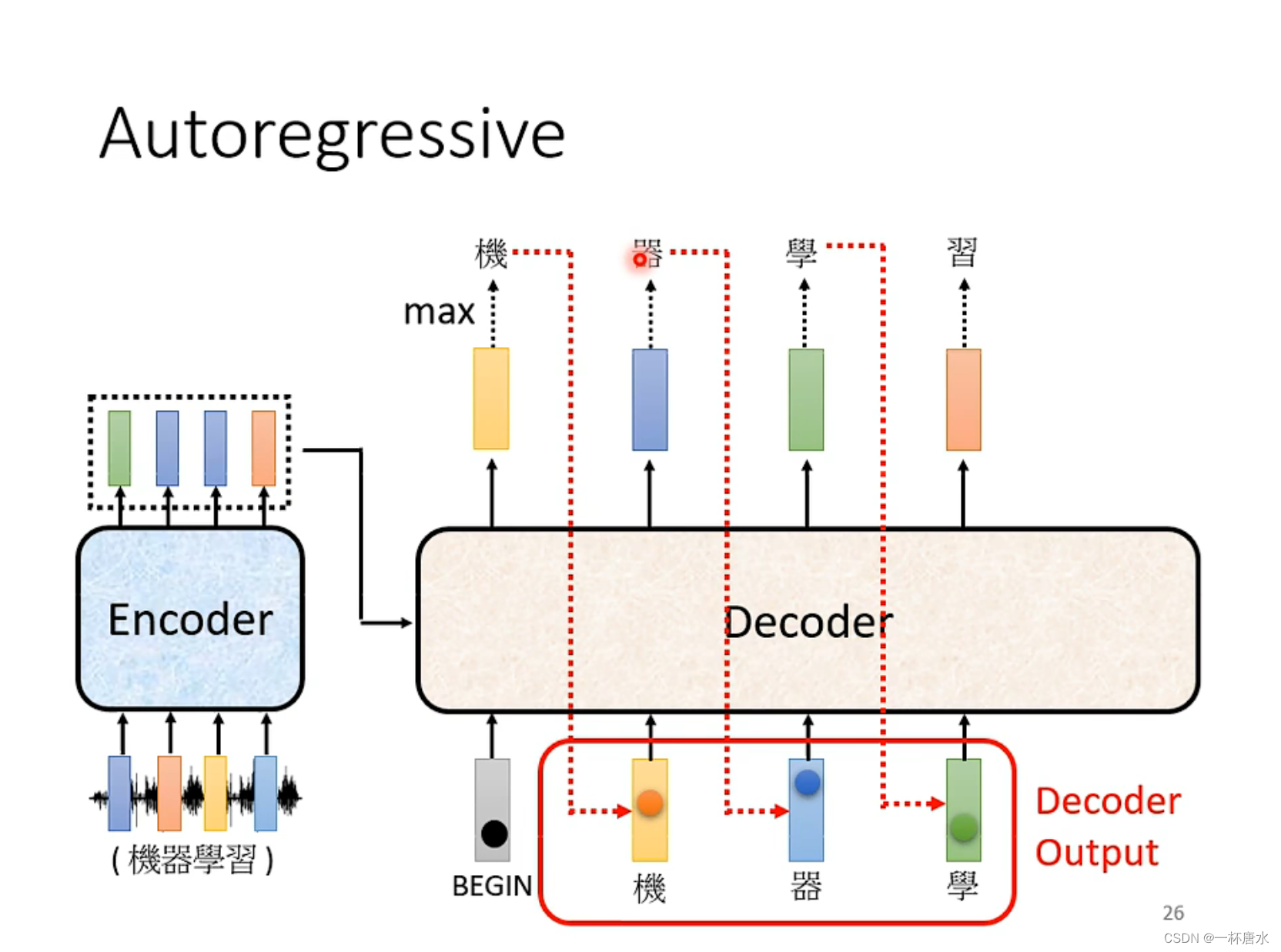 Autoregressive

機 器 學 習

max

Encoder

Decoder

( 機器學習 )

BEGIN 機 器 學

Decoder Output

26

CSDN @一杯唐水